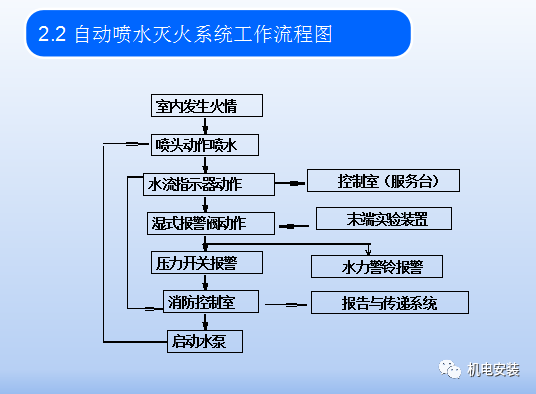 2.2 自动喷水灭火系统工作流程图

室内发生火情

喷头动作喷水

水流指示器动作

控制室（服务台）

湿式报警阀动作

末端实验装置

压力开关报警

水力警铃报警

消防控制室

报告与传递系统

启动水泵

机电安装